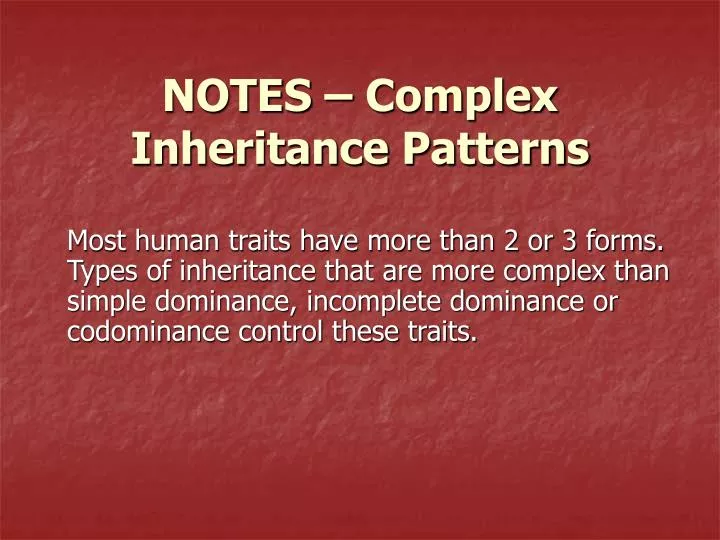 NOTES – Complex Inheritance Patterns

Most human traits have more than 2 or 3 forms. Types of inheritance that are more complex than simple dominance, incomplete dominance or codominance control these traits.